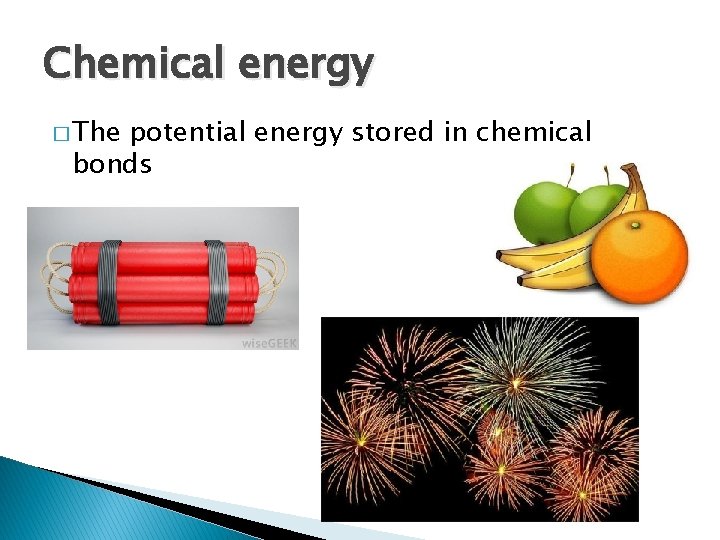 Chemical energy

□ The potential energy stored in chemical bonds

wiseGEEK